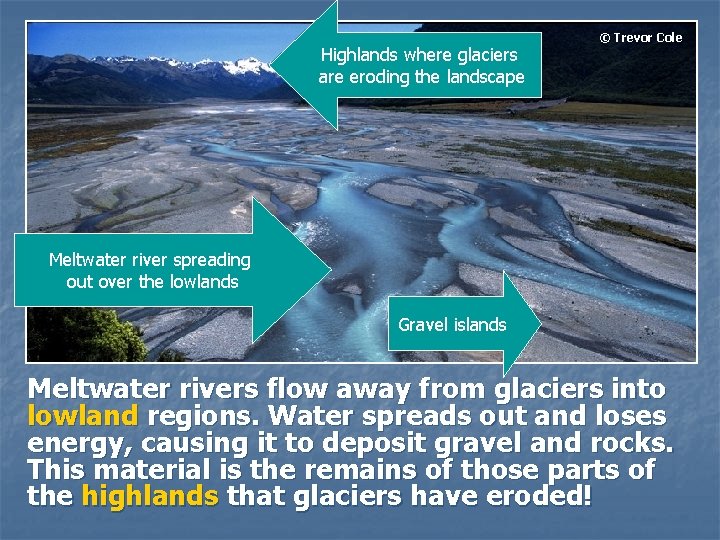 © Trevor Cole

Highlands where glaciers are eroding the landscape

Meltwater river spreading out over the lowlands

Gravel islands

Meltwater rivers flow away from glaciers into lowland regions. Water spreads out and loses energy, causing it to deposit gravel and rocks. This material is the remains of those parts of the highlands that glaciers have eroded!